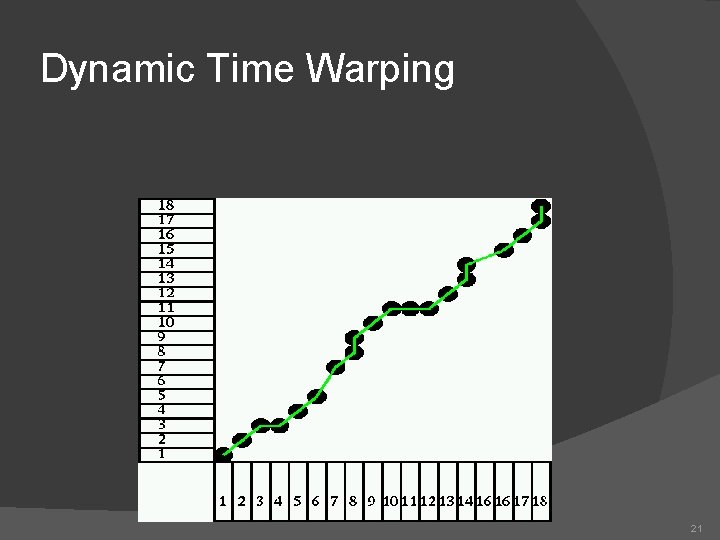 Dynamic Time Warping

18
17
16
15
14
13
12
11
10
9
8
7
6
5
4
3
2
1

1 2 3 4 5 6 7 8 9 10 11 12 13 14 16 16 17 18

21